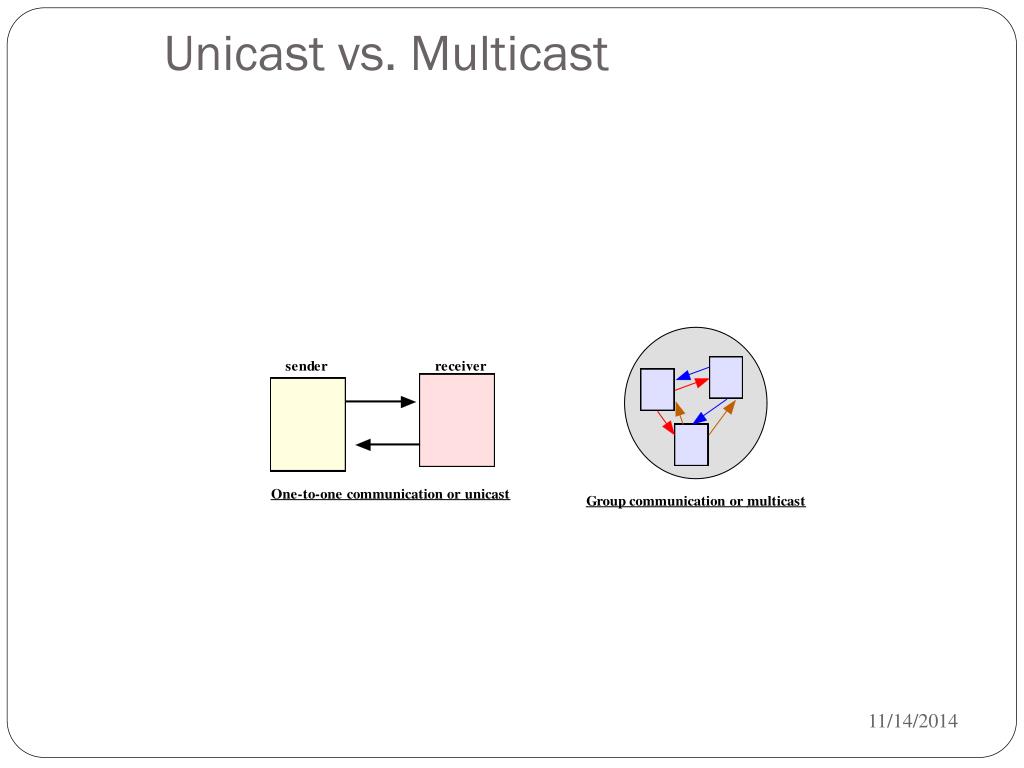 Unicast vs. Multicast

sender

receiver

One-to-one communication or unicast

Group communication or multicast

11/14/2014